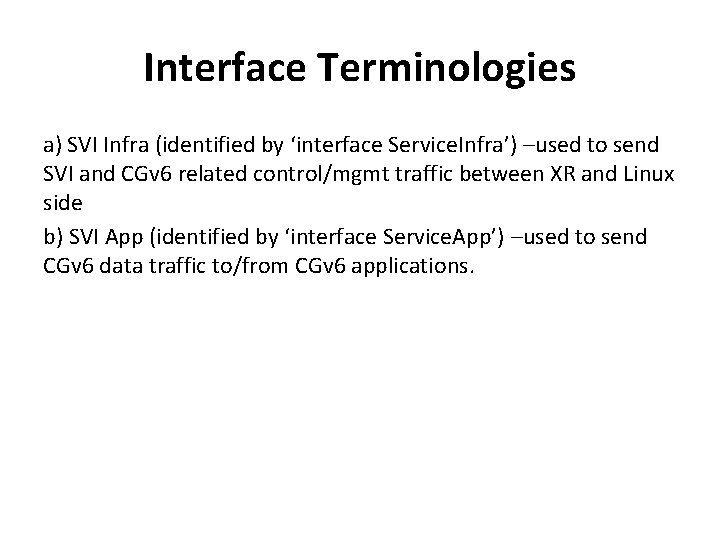 Interface Terminologies

a) SVI Infra (identified by ‘interface ServiceInfra’) –used to send SVI and CGv6 related control/mgmt traffic between XR and Linux side

b) SVI App (identified by ‘interface ServiceApp’) –used to send CGv6 data traffic to/from CGv6 applications.